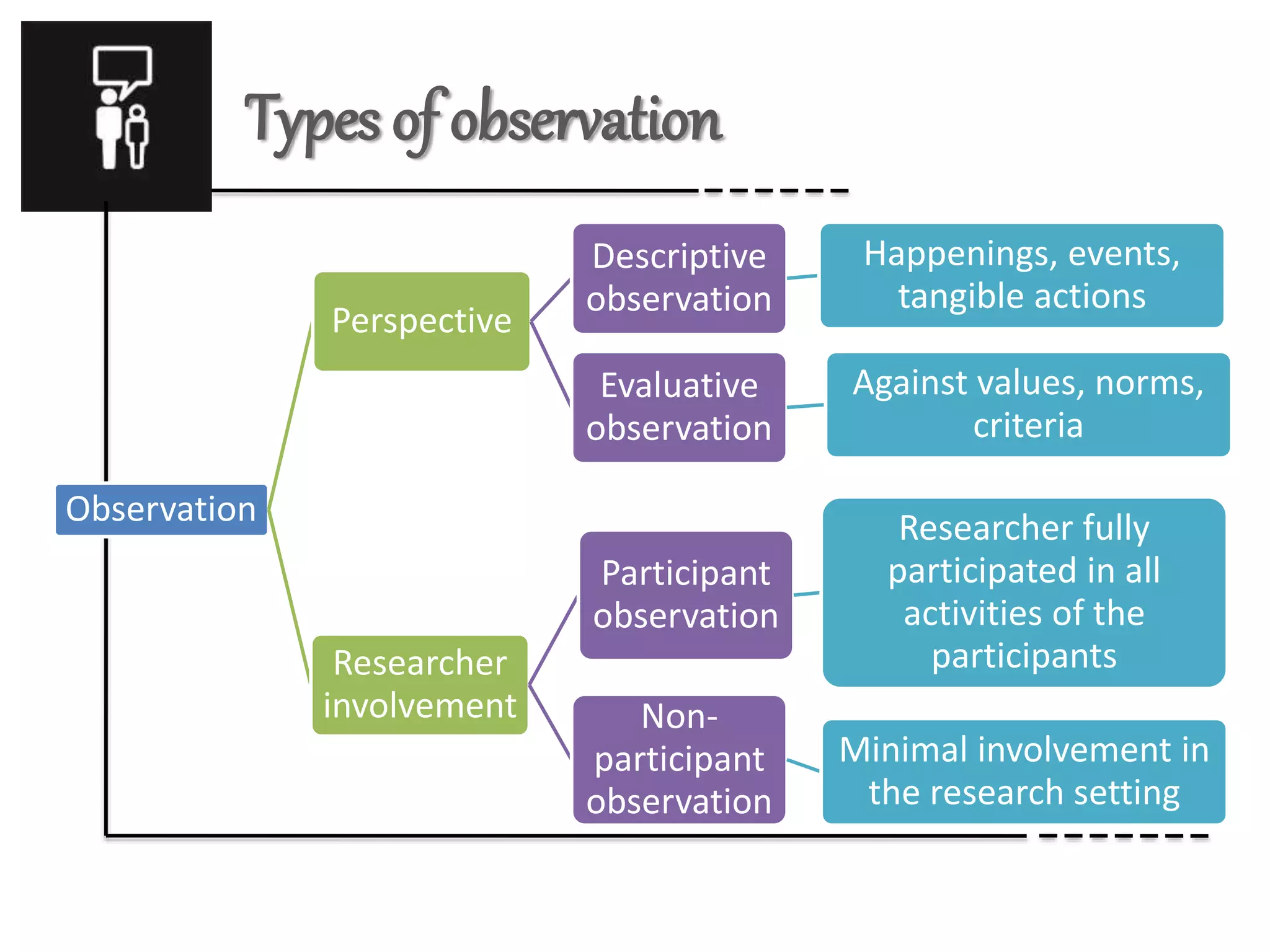 Types of observation

Observation

Perspective

Descriptive observation

Happenings, events, tangible actions

Evaluative observation

Against values, norms, criteria

Researcher involvement

Participant observation

Researcher fully participated in all activities of the participants

Non-participant observation

Minimal involvement in the research setting